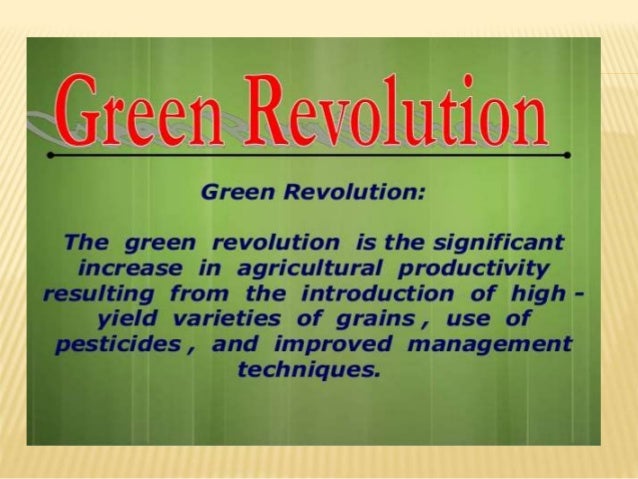 Green Revolution

Green Revolution:

The green revolution is the significant increase in agricultural productivity resulting from the introduction of high - yield varieties of grains , use of pesticides , and improved management techniques.